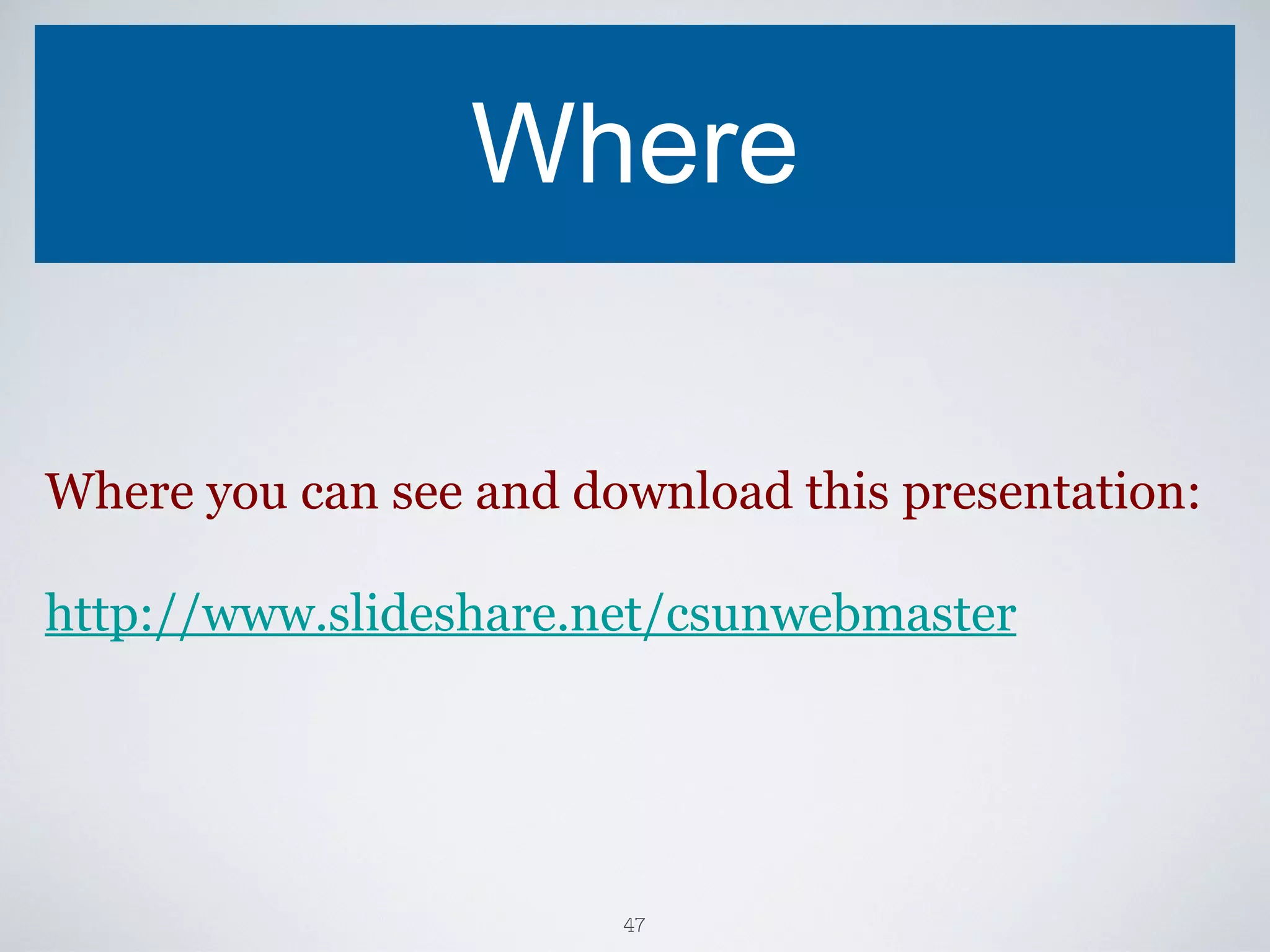 Where

Where you can see and download this presentation:

http://www.slideshare.net/csunwebmaster

47